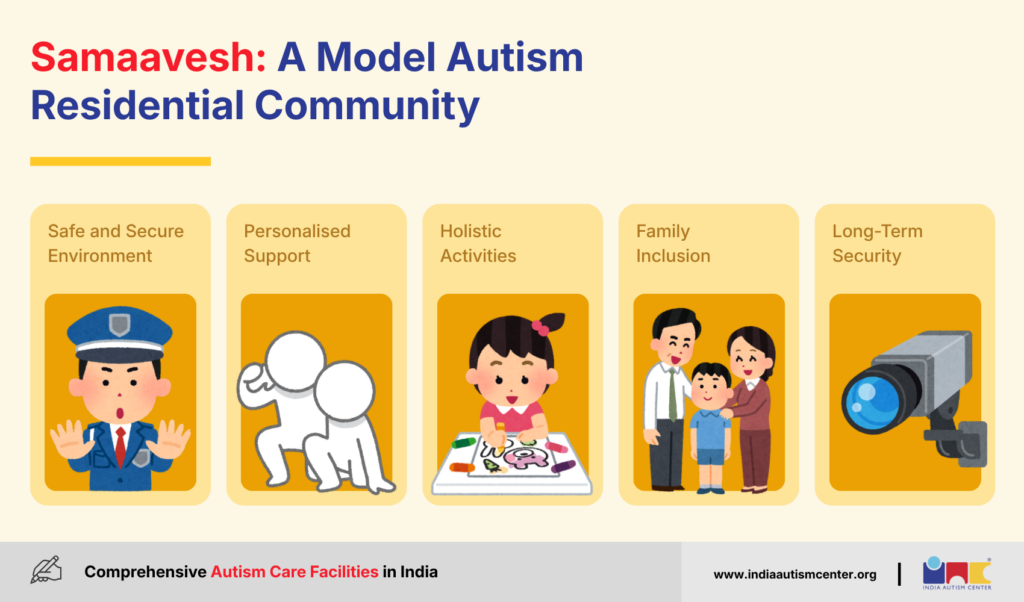 Samaavesh: A Model Autism Residential Community

Safe and Secure Environment

Personalised Support

Holistic Activities

Family Inclusion

Long-Term Security

Comprehensive Autism Care Facilities in India

www.indiaautismcenter.org

INDIA AUTISM CENTER